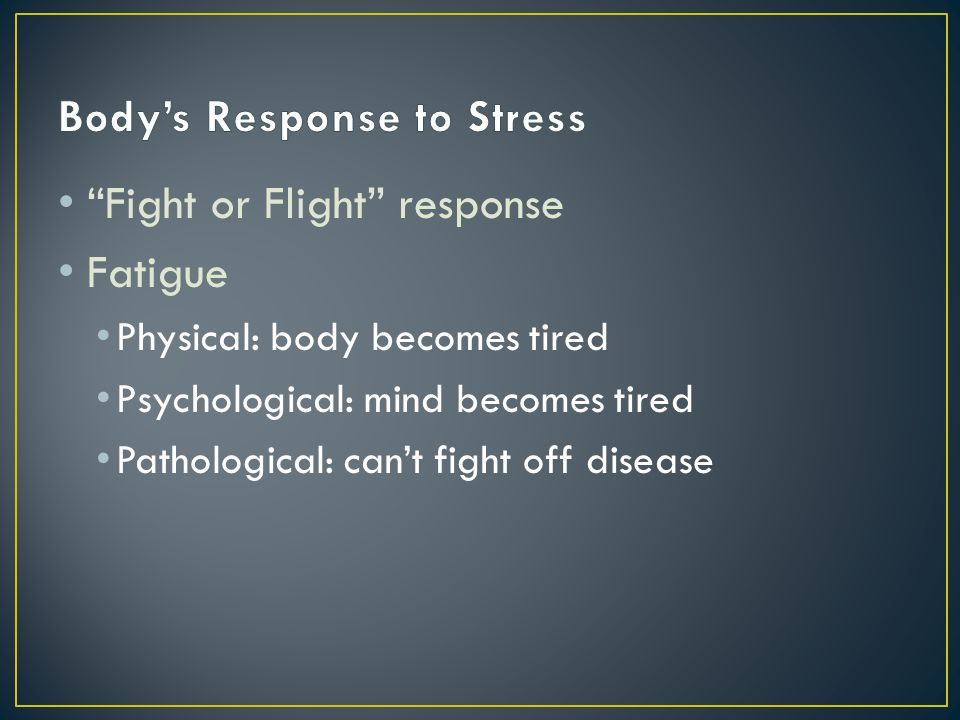 Body’s Response to Stress

• “Fight or Flight” response
• Fatigue
  • Physical: body becomes tired
  • Psychological: mind becomes tired
  • Pathological: can’t fight off disease